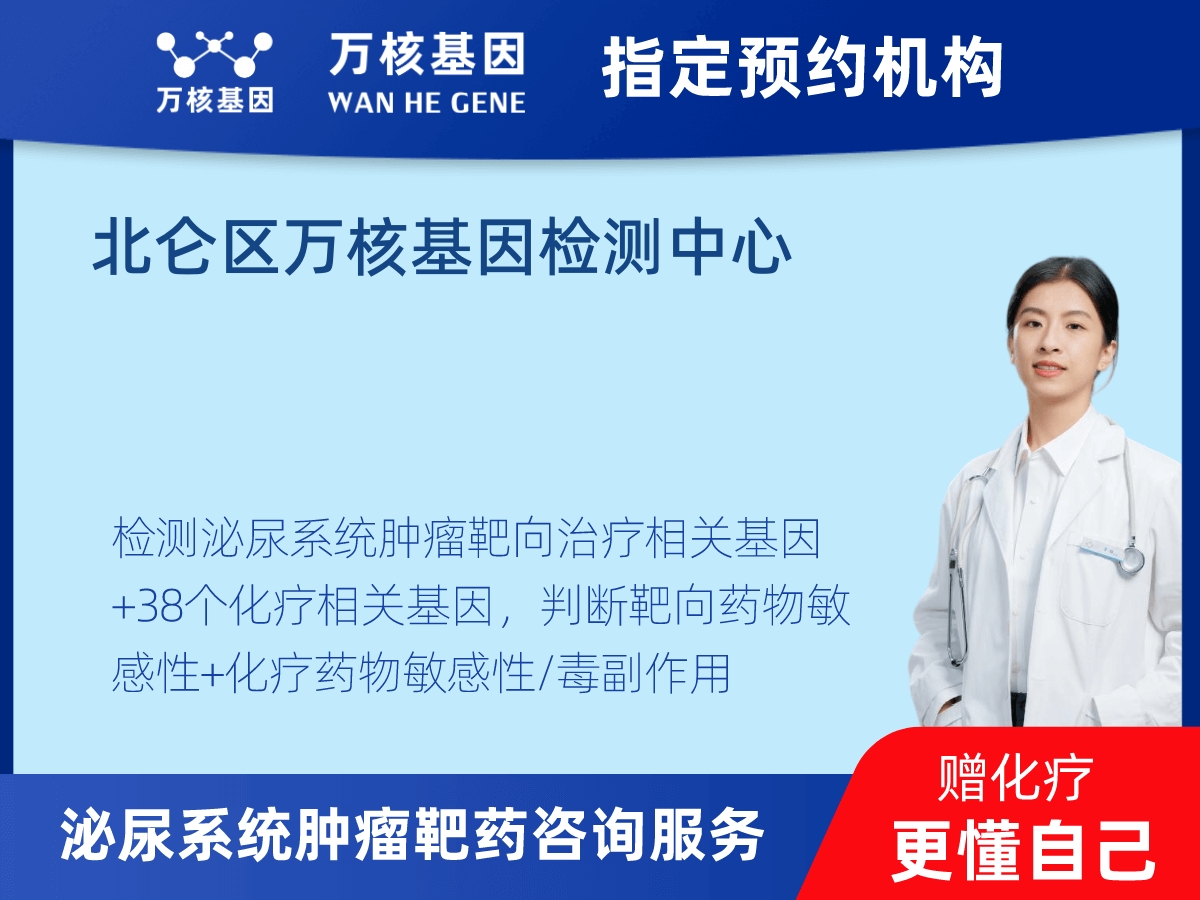 万核基因

万核基因
WAN HE GENE

指定预约机构

北仑区万核基因检测中心

检测泌尿系统肿瘤靶向治疗相关基因+38个化疗相关基因，判断靶向药物敏感性+化疗药物敏感性/毒副作用

泌尿系统肿瘤靶药咨询服务

赠化疗
更懂自己